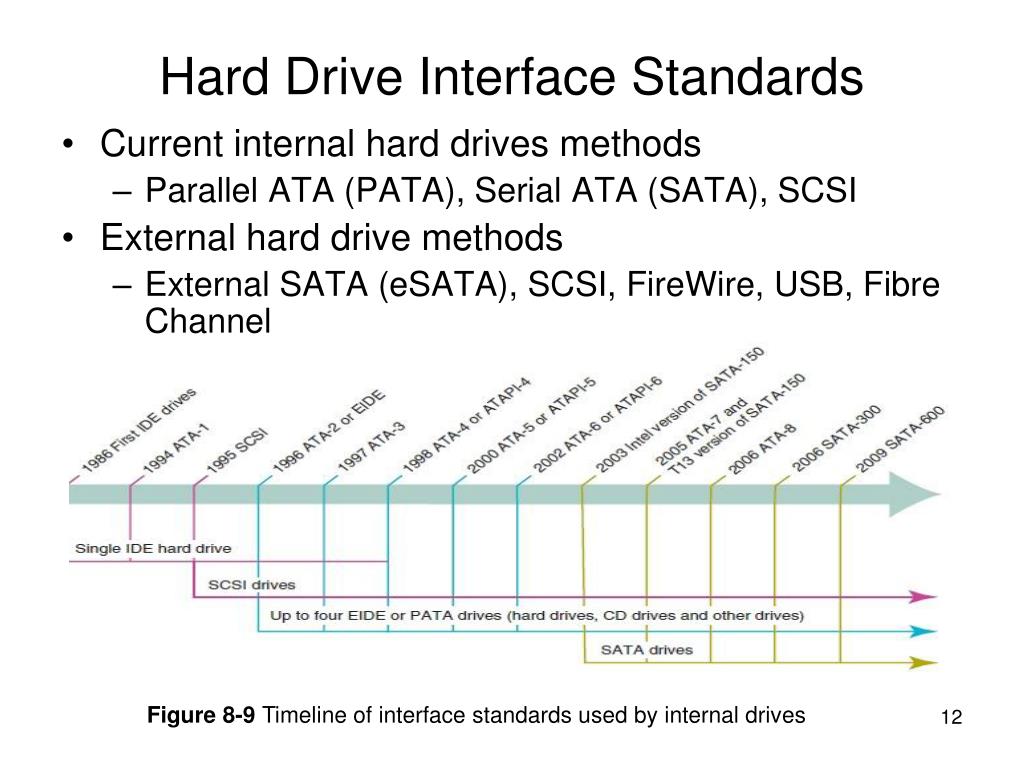 Hard Drive Interface Standards

• Current internal hard drives methods
– Parallel ATA (PATA), Serial ATA (SATA), SCSI

• External hard drive methods
– External SATA (eSATA), SCSI, FireWire, USB, Fibre Channel

1986 First IDE drives
1994 ATA-1
1995 SCSI
1996 ATA-2 or EIDE
1997 ATA-3
1998 ATA-4 or ATAPI-4
2000 ATA-5 or ATAPI-5
2002 ATA-6 or ATAPI-6
2003 Intel version of SATA-150
2005 ATA-7 and T13 version of SATA-150
2006 ATA-8
2006 SATA-300
2009 SATA-600

Single IDE hard drive
SCSI drives
Up to four EIDE or PATA drives (hard drives, CD drives and other drives)
SATA drives

Figure 8-9 Timeline of interface standards used by internal drives

12